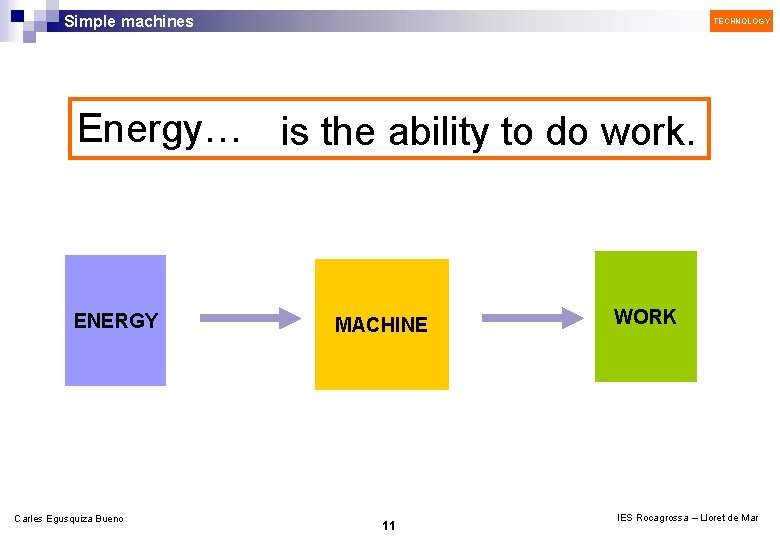 Simple machines

TECHNOLOGY

Energy… is the ability to do work.

ENERGY

MACHINE

WORK

Carles Egusquiza Bueno

11

IES Rocagrossa – Lloret de Mar